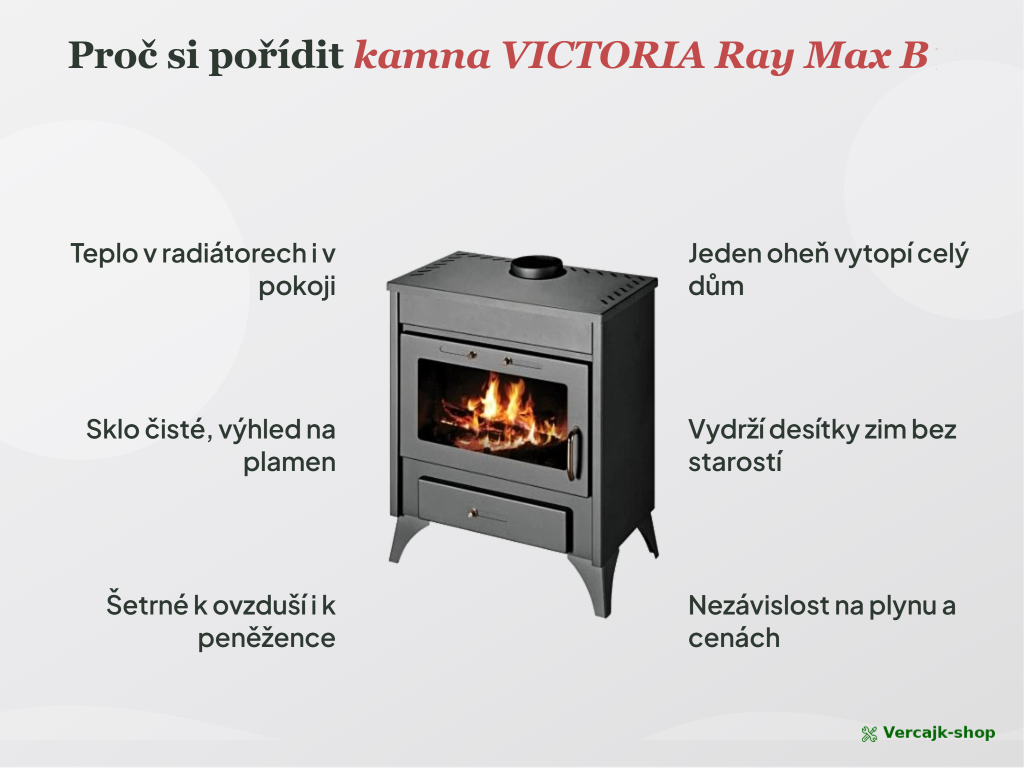 Proč si pořídit kamna VICTORIA Ray Max B

Teplo v radiátorech i v pokoji

Sklo čisté, výhled na plamen

Šetrné k ovzduší i k peněžence

Jeden oheň vytopí celý dům

Vydrží desítky zim bez starostí

Nezávislost na plynu a cenách

Vercajk-shop